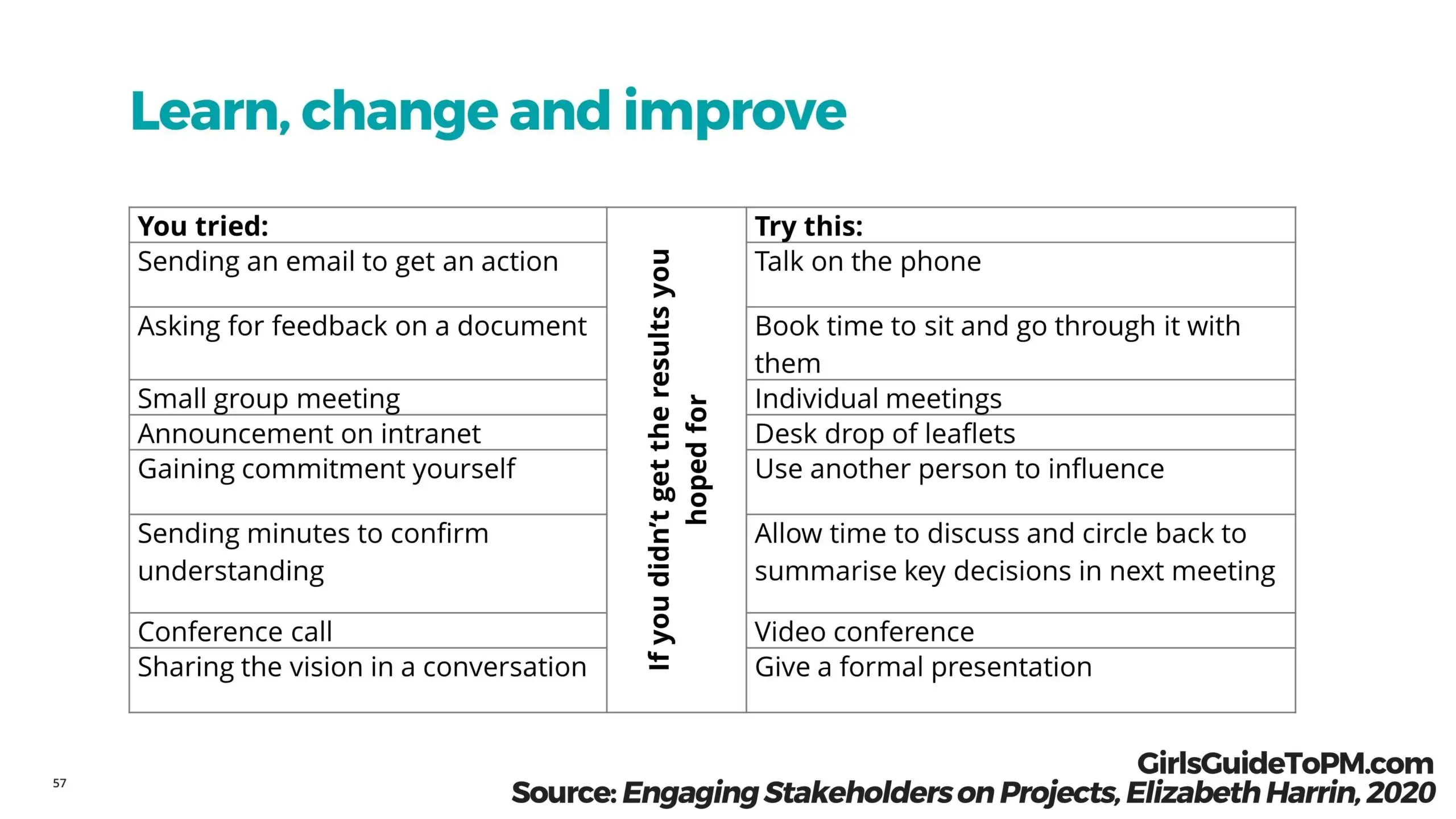 Learn, change and improve

| You tried: | If you didn't get the results you hoped for | Try this: |
|---|---|---|
| Sending an email to get an action | | Talk on the phone |
| Asking for feedback on a document | | Book time to sit and go through it with them |
| Small group meeting | | Individual meetings |
| Announcement on intranet | | Desk drop of leaflets |
| Gaining commitment yourself | | Use another person to influence |
| Sending minutes to confirm understanding | | Allow time to discuss and circle back to summarise key decisions in next meeting |
| Conference call | | Video conference |
| Sharing the vision in a conversation | | Give a formal presentation |

57

GirlsGuideToPM.com
Source: Engaging Stakeholders on Projects, Elizabeth Harrin, 2020